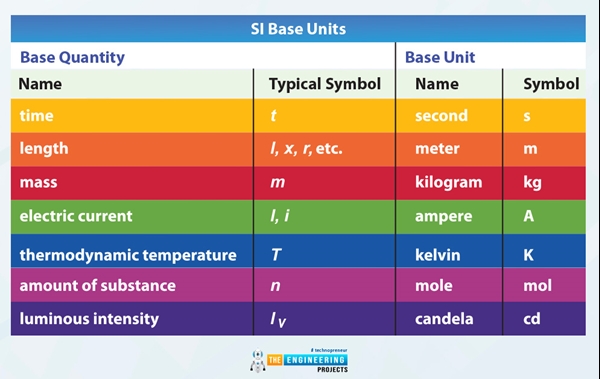 SI Base Units

| Base Quantity | | Base Unit | |
|---|---|---|---|
| Name | Typical Symbol | Name | Symbol |
| time | $t$ | second | s |
| length | $l$, $x$, $r$, etc. | meter | m |
| mass | $m$ | kilogram | kg |
| electric current | $I$, $i$ | ampere | A |
| thermodynamic temperature | $T$ | kelvin | K |
| amount of substance | $n$ | mole | mol |
| luminous intensity | $I_V$ | candela | cd |

# technopreneur
THE ENGINEERING PROJECTS